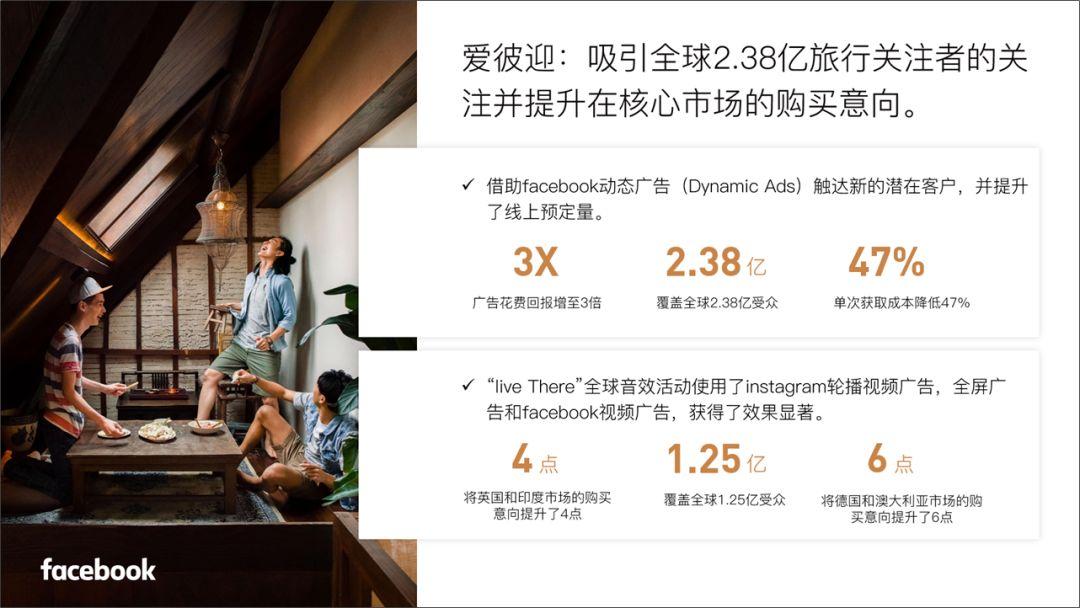 爱彼迎：吸引全球2.38亿旅行关注者的关注并提升在核心市场的购买意向。

✓ 借助facebook动态广告（Dynamic Ads）触达新的潜在客户，并提升了线上预定量。

3X
广告花费回报增至3倍

2.38亿
覆盖全球2.38亿受众

47%
单次获取成本降低47%

✓ “live There”全球音效活动使用了instagram轮播视频广告，全屏广告和facebook视频广告，获得了效果显著。

4点
将英国和印度市场的购买意向提升了4点

1.25亿
覆盖全球1.25亿受众

6点
将德国和澳大利亚市场的购买意向提升了6点

facebook